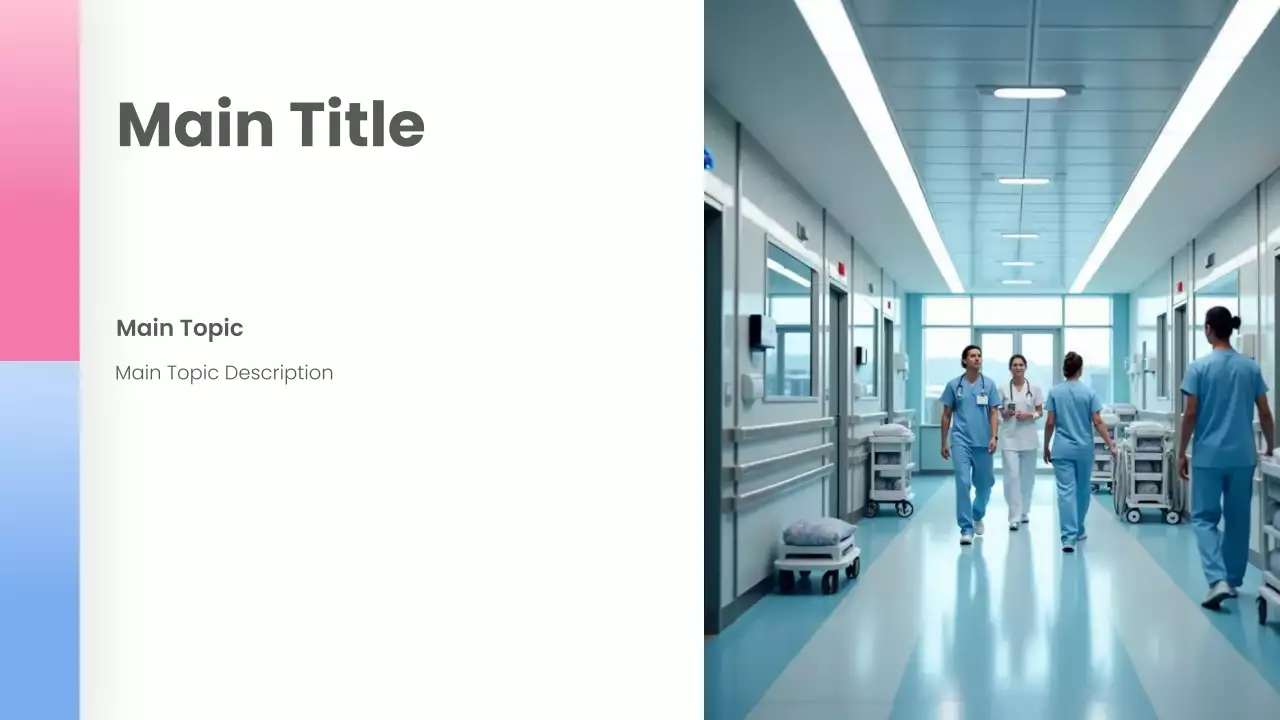 Main Title

Main Topic

Main Topic Description